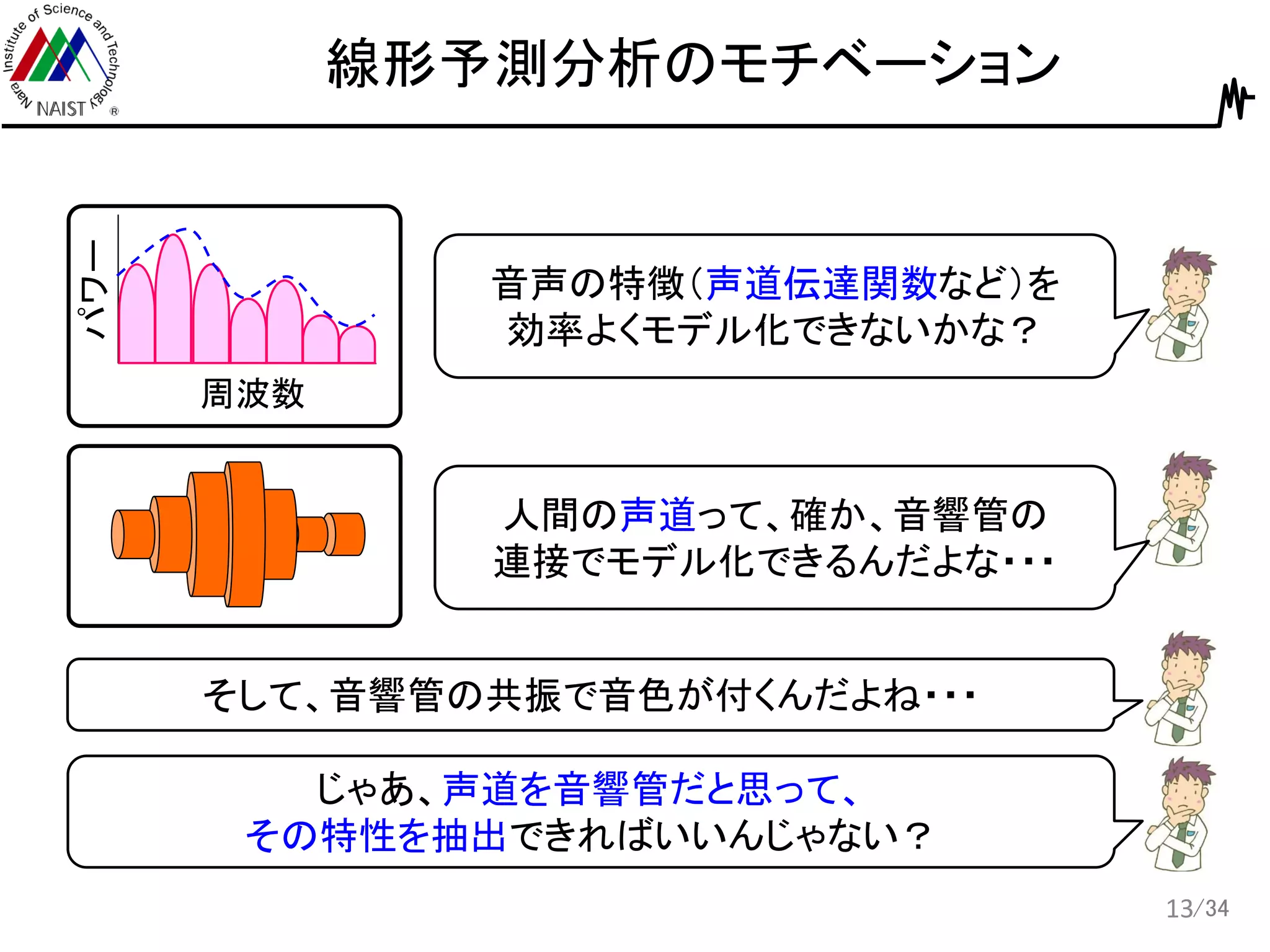 Nara Institute of Science and Technology NAIST ®

線形予測分析のモチベーション

パワー

周波数

音声の特徴(声道伝達関数など)を効率よくモデル化できないかな？

人間の声道って、確か、音響管の連接でモデル化できるんだよな・・・

そして、音響管の共振で音色が付くんだよね・・・

じゃあ、声道を音響管だと思って、その特性を抽出できればいいんじゃない？

13/34